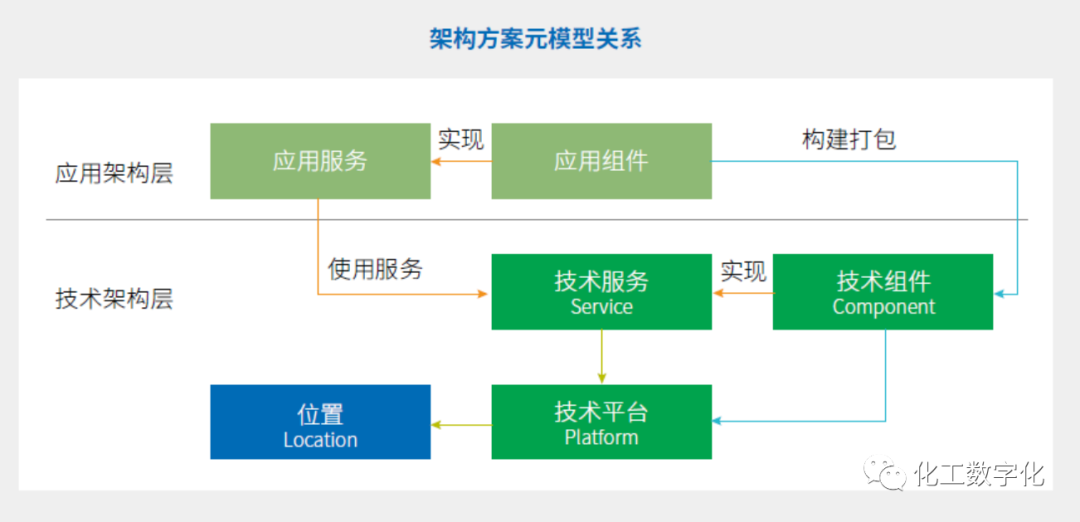 架构方案元模型关系

应用架构层

应用服务

实现

应用组件

构建打包

技术架构层

使用服务

技术服务
Service

实现

技术组件
Component

位置
Location

技术平台
Platform

化工数字化